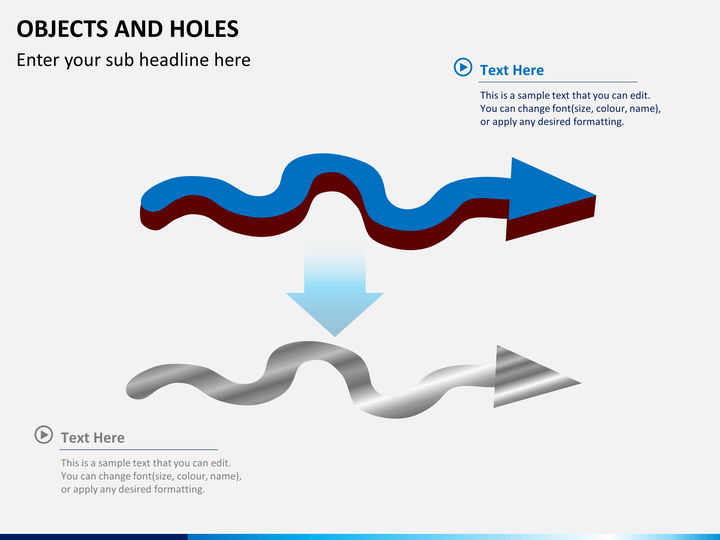 OBJECTS AND HOLES

Enter your sub headline here

Text Here

This is a sample text that you can edit. You can change font(size, colour, name), or apply any desired formatting.

Text Here

This is a sample text that you can edit. You can change font(size, colour, name), or apply any desired formatting.